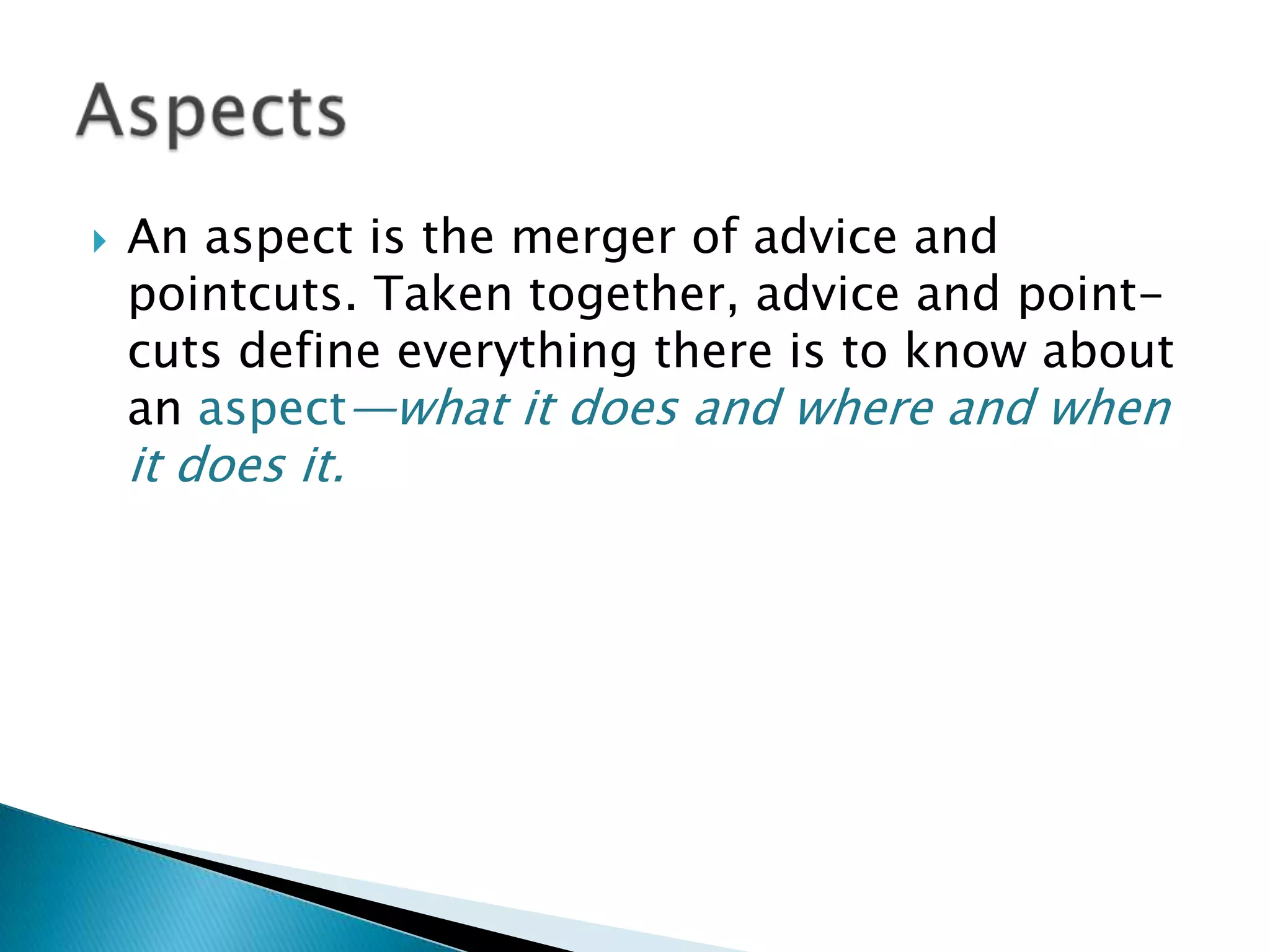 Aspects

An aspect is the merger of advice and pointcuts. Taken together, advice and pointcuts define everything there is to know about an aspect—what it does and where and when it does it.